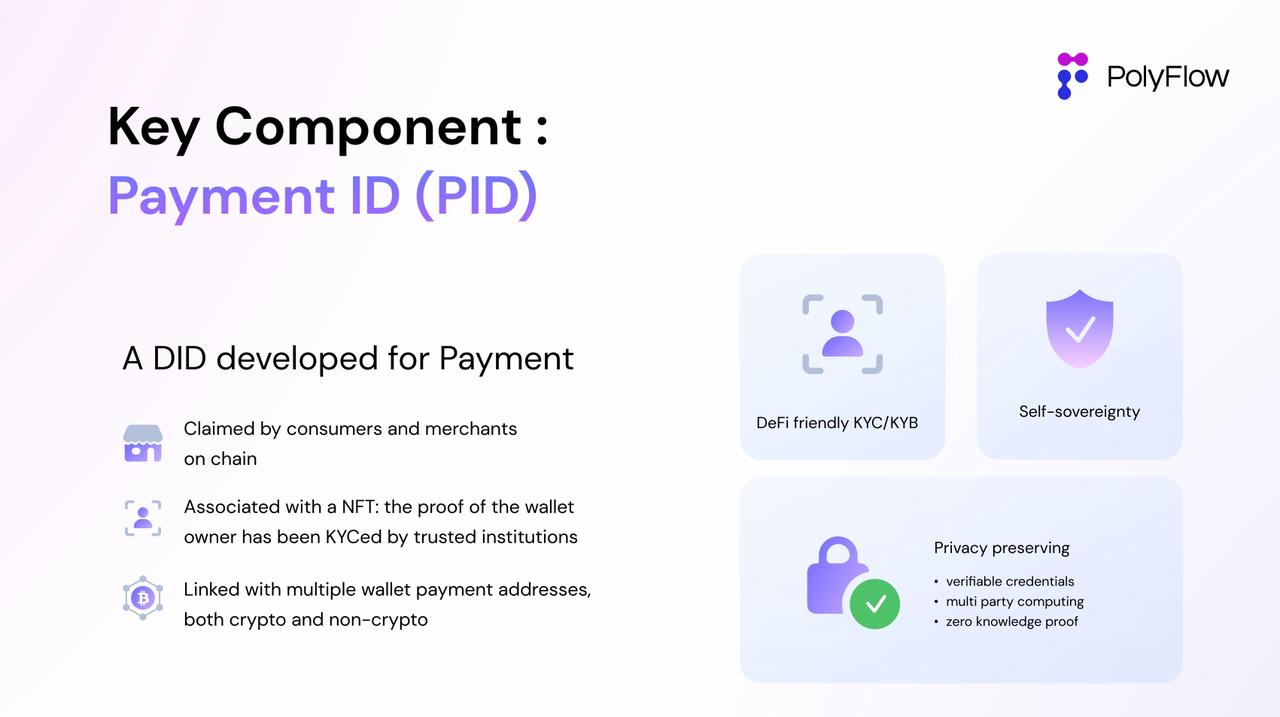 PolyFlow

Key Component :
Payment ID (PID)

A DID developed for Payment

Claimed by consumers and merchants on chain

Associated with a NFT: the proof of the wallet owner has been KYCed by trusted institutions

Linked with multiple wallet payment addresses, both crypto and non-crypto

DeFi friendly KYC/KYB

Self-sovereignty

Privacy preserving
• verifiable credentials
• multi party computing
• zero knowledge proof